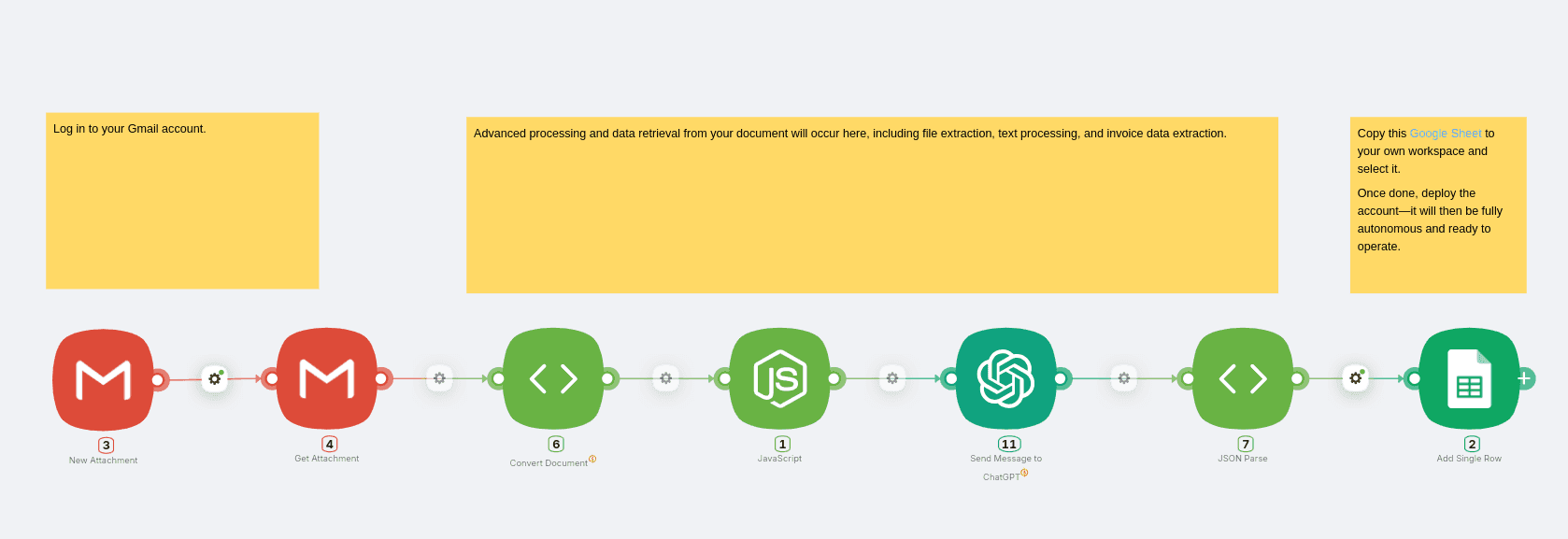 Log in to your Gmail account.

Advanced processing and data retrieval from your document will occur here, including file extraction, text processing, and invoice data extraction.

Copy this Google Sheet to your own workspace and select it.

Once done, deploy the account—it will then be fully autonomous and ready to operate.

3
New Attachment

4
Get Attachment

6
Convert Document

1
JavaScript

11
Send Message to ChatGPT

7
JSON Parse

2
Add Single Row